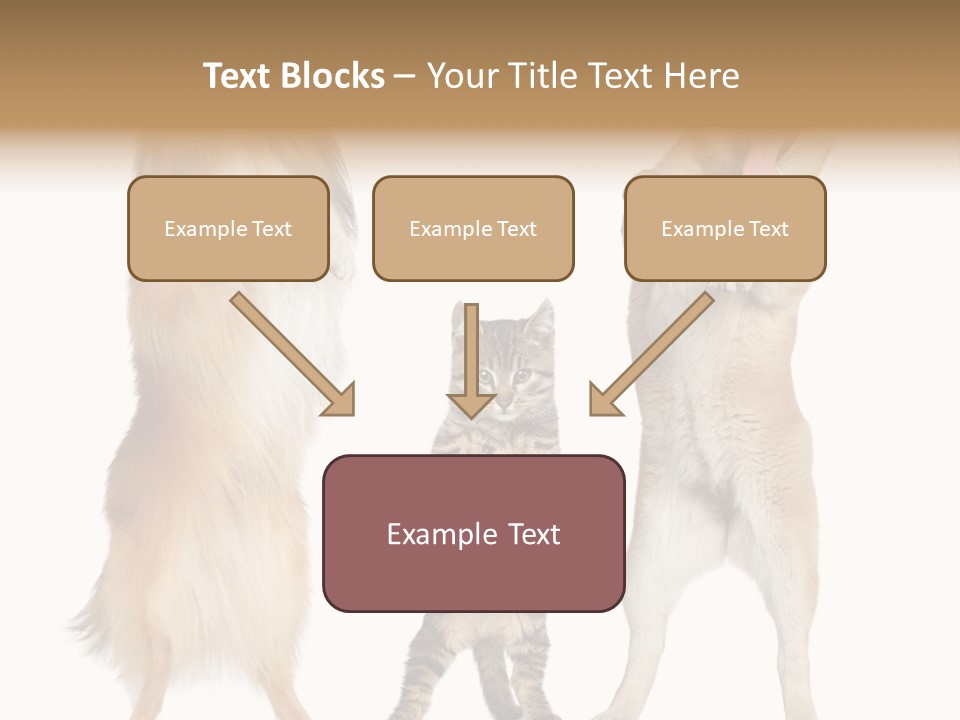 Text Blocks – Your Title Text Here

Example Text

Example Text

Example Text

Example Text